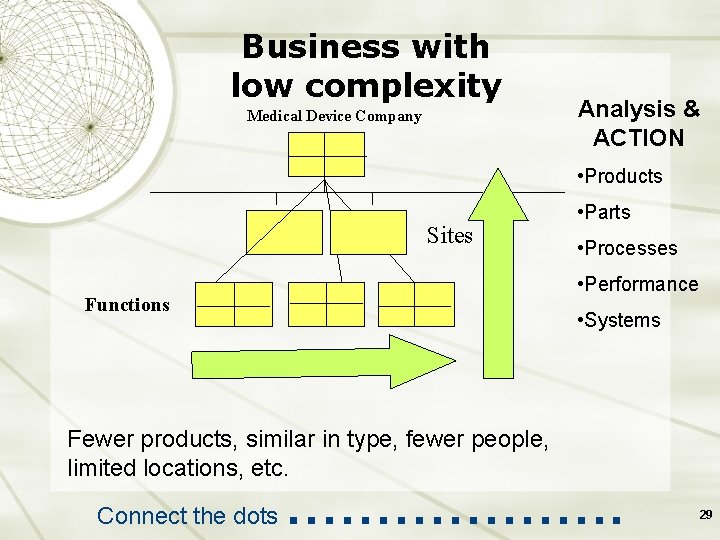 Business with low complexity

Medical Device Company

Sites

Functions

Analysis & ACTION

•Products

•Parts

•Processes

•Performance

•Systems

Fewer products, similar in type, fewer people, limited locations, etc.

Connect the dots

29